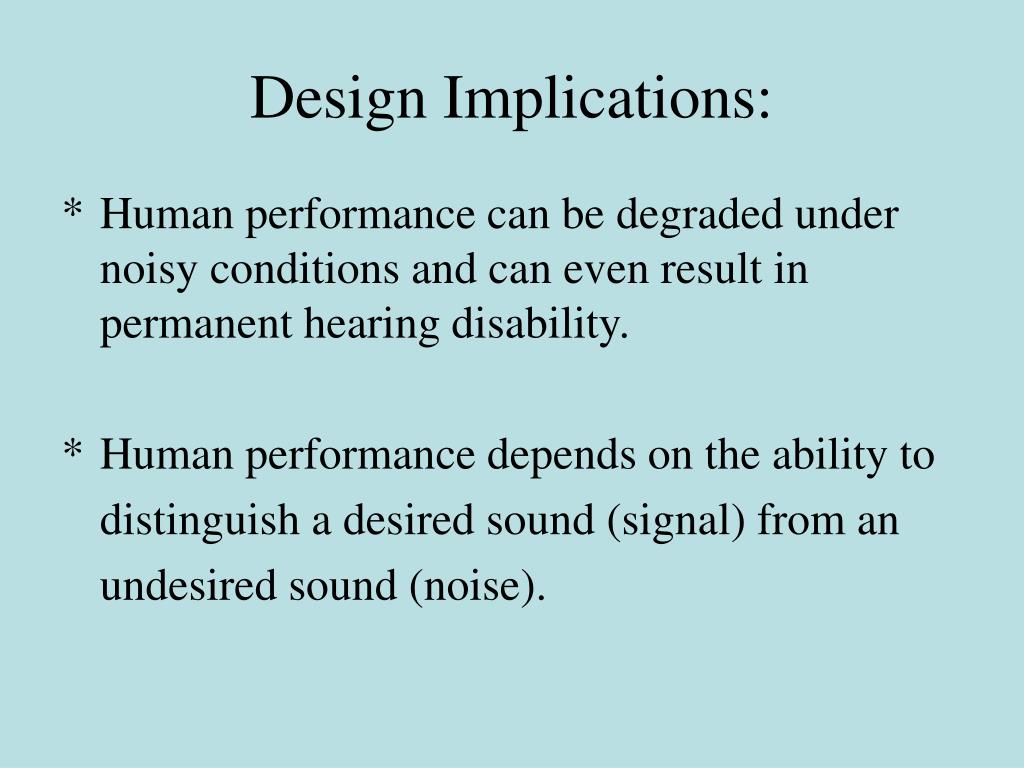 Design Implications:

* Human performance can be degraded under noisy conditions and can even result in permanent hearing disability.

* Human performance depends on the ability to distinguish a desired sound (signal) from an undesired sound (noise).